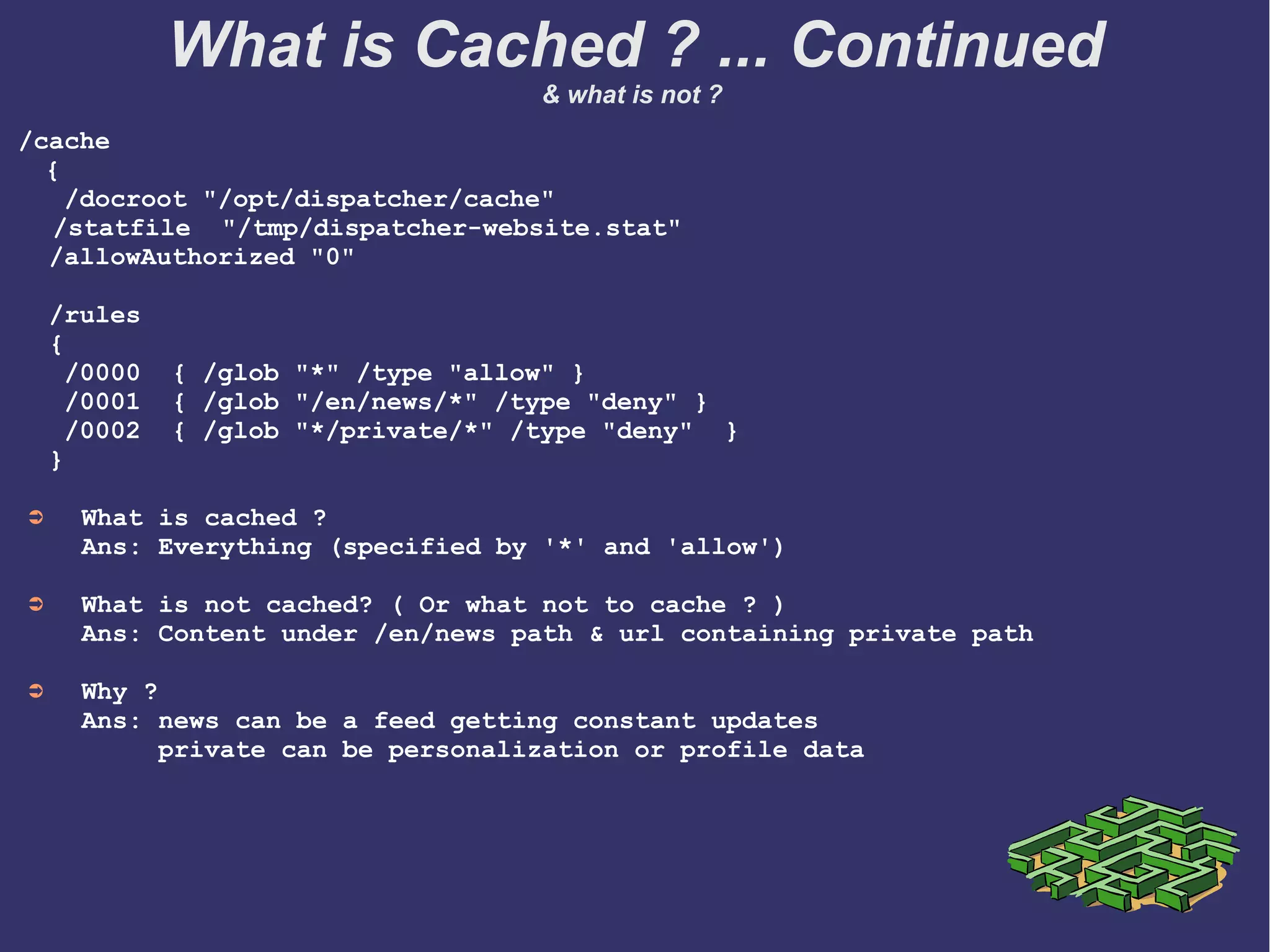 What is Cached ? ... Continued
& what is not ?

/cache
{
/docroot "/opt/dispatcher/cache"
/statfile "/tmp/dispatcher-website.stat"
/allowAuthorized "0"

/rules
{
/0000 { /glob "*" /type "allow" }
/0001 { /glob "/en/news/*" /type "deny" }
/0002 { /glob "*/private/*" /type "deny" }
}

➲ What is cached ?
Ans: Everything (specified by '*' and 'allow')

➲ What is not cached? ( Or what not to cache ? )
Ans: Content under /en/news path & url containing private path

➲ Why ?
Ans: news can be a feed getting constant updates
private can be personalization or profile data